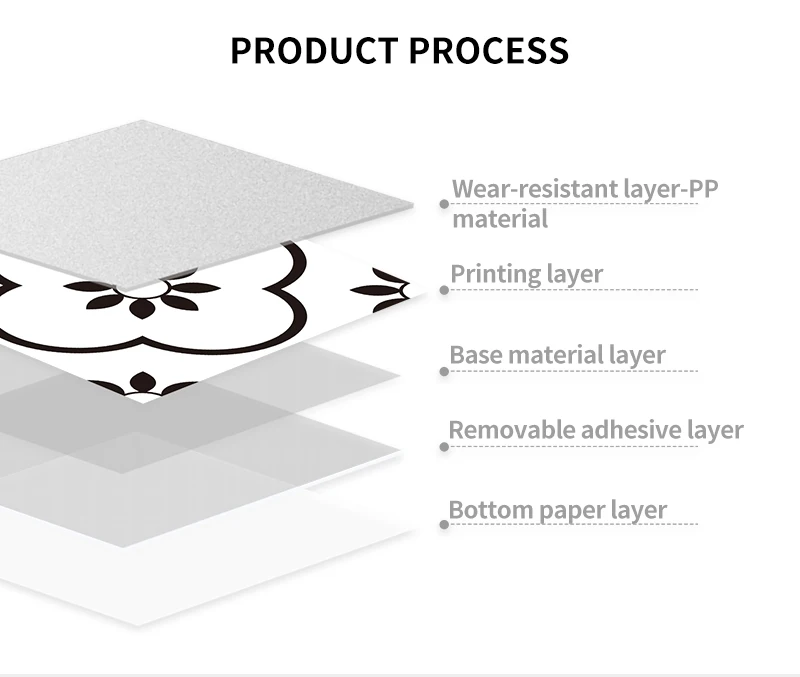 PRODUCT PROCESS

Wear-resistant layer-PP material

Printing layer

Base material layer

Removable adhesive layer

Bottom paper layer